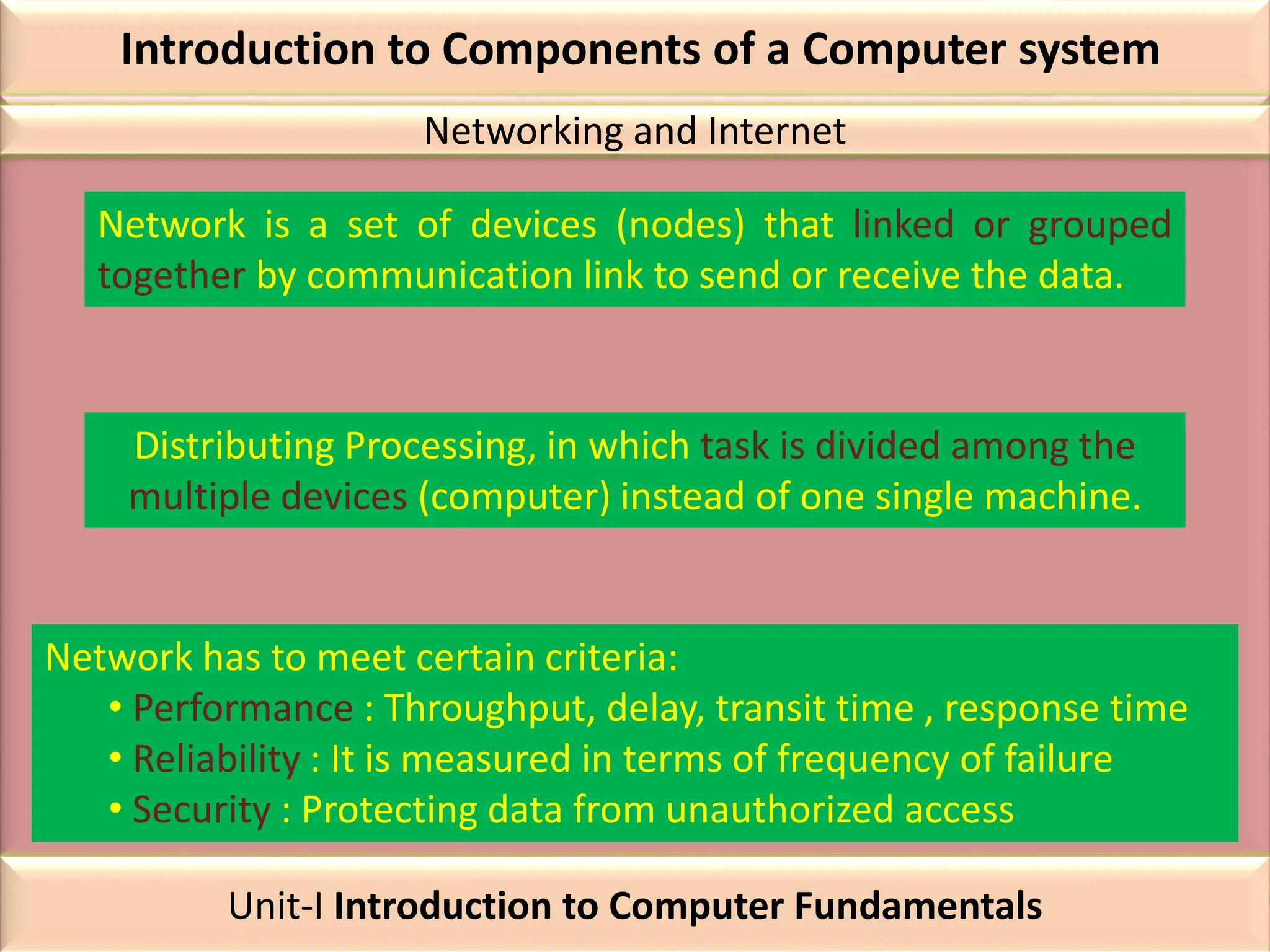 Introduction to Components of a Computer system

Networking and Internet

Network is a set of devices (nodes) that linked or grouped together by communication link to send or receive the data.

Distributing Processing, in which task is divided among the multiple devices (computer) instead of one single machine.

Network has to meet certain criteria:
• Performance : Throughput, delay, transit time , response time
• Reliability : It is measured in terms of frequency of failure
• Security : Protecting data from unauthorized access

Unit-I Introduction to Computer Fundamentals